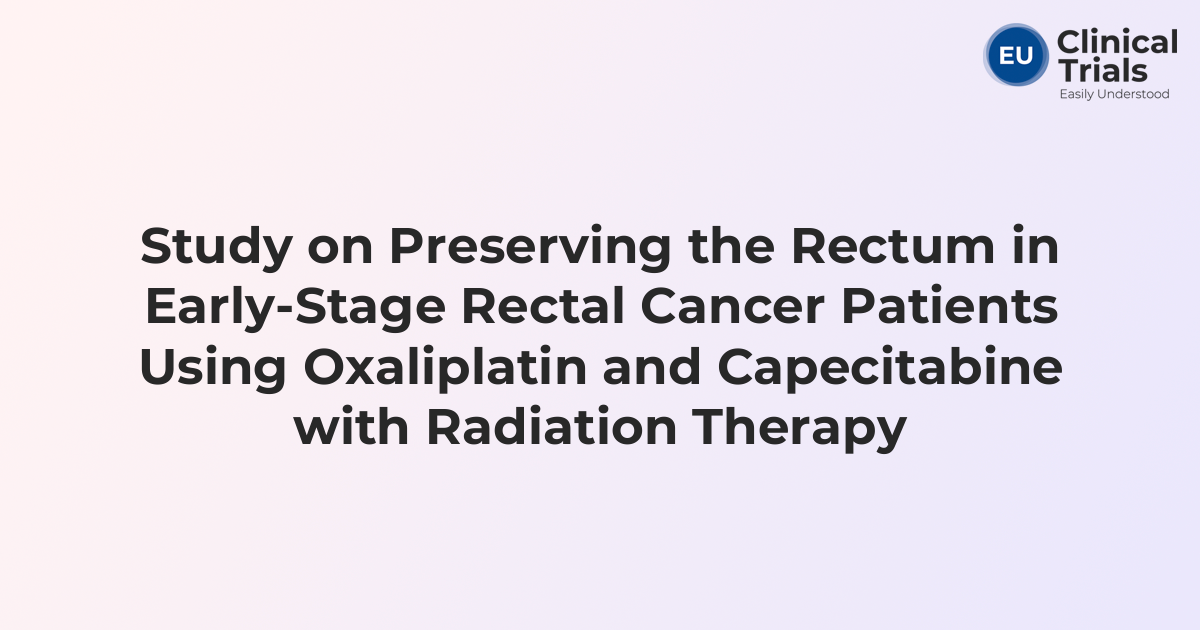 EU Clinical Trials
Easily Understood

Study on Preserving the Rectum in Early-Stage Rectal Cancer Patients Using Oxaliplatin and Capecitabine with Radiation Therapy